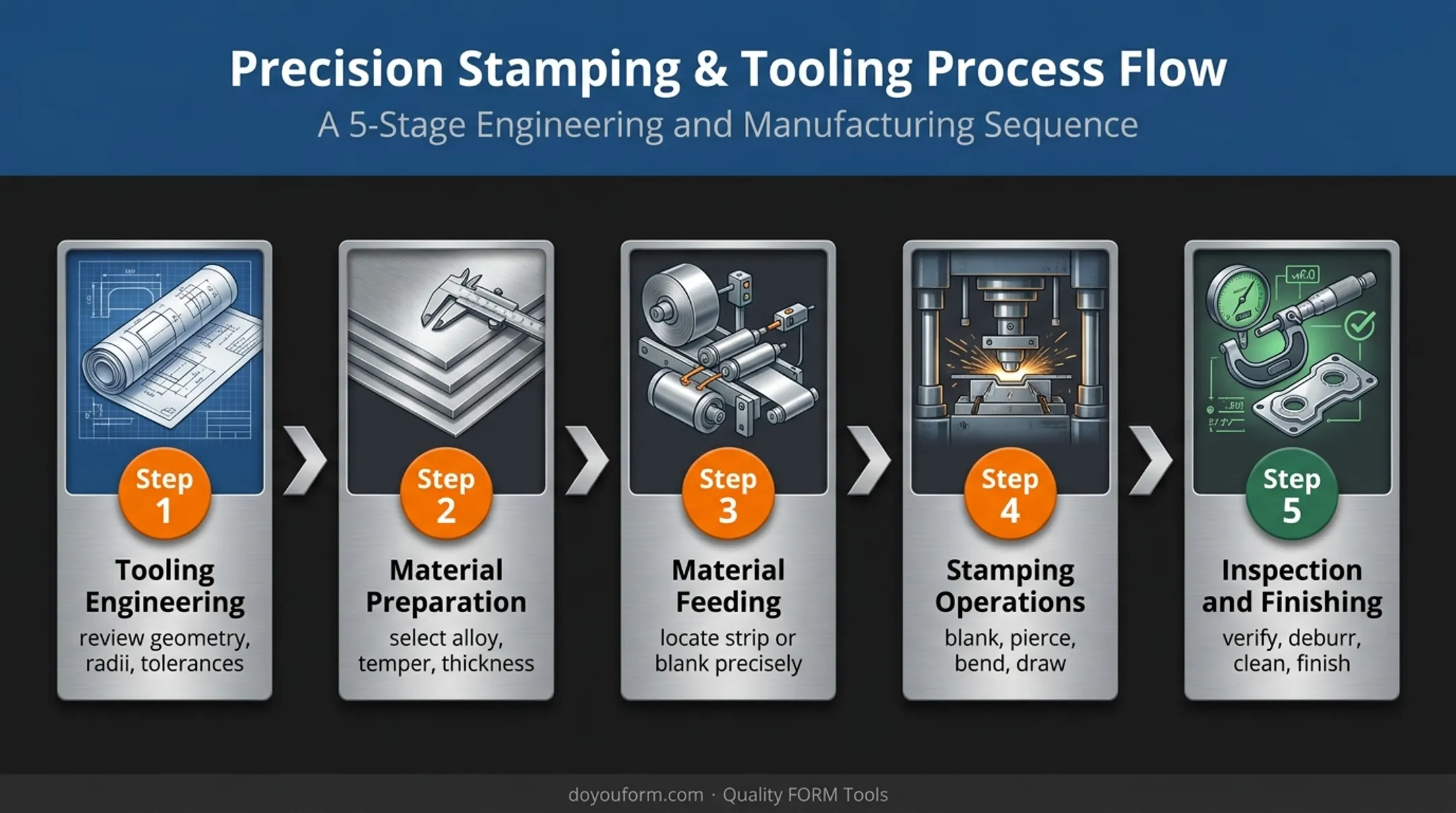 Precision Stamping & Tooling Process Flow
A 5-Stage Engineering and Manufacturing Sequence

Step 1
Tooling Engineering
review geometry, radii, tolerances

Step 2
Material Preparation
select alloy, temper, thickness

Step 3
Material Feeding
locate strip or blank precisely

Step 4
Stamping Operations
blank, pierce, bend, draw

Step 5
Inspection and Finishing
verify, deburr, clean, finish

doyouform.com · Quality FORM Tools